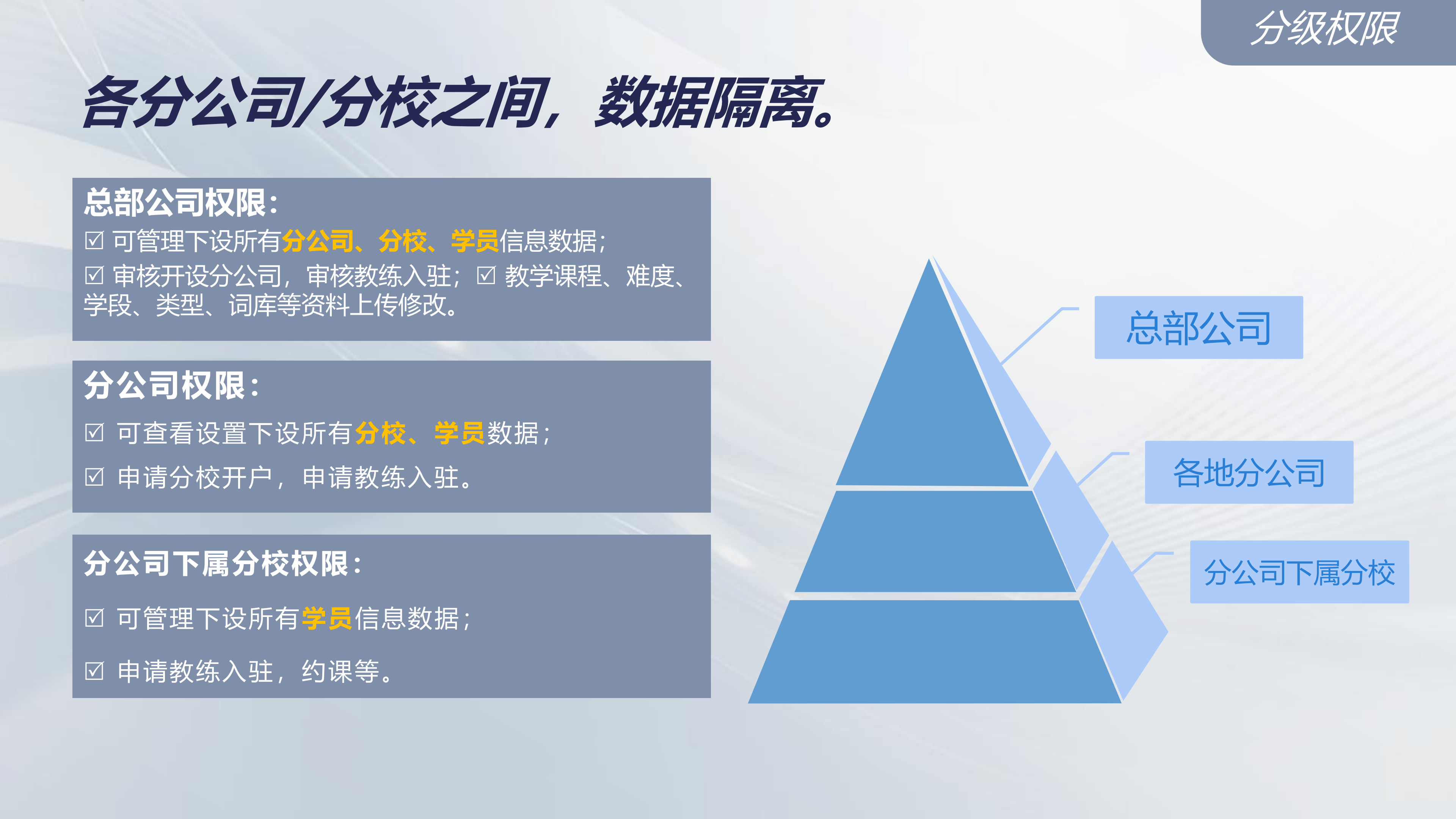 分级权限

各分公司/分校之间，数据隔离。

总部公司权限：
☑ 可管理下设所有分公司、分校、学员信息数据；
☑ 审核开设分公司，审核教练入驻；☑ 教学课程、难度、学段、类型、词库等资料上传修改。

分公司权限：
☑ 可查看设置下设所有分校、学员数据；
☑ 申请分校开户，申请教练入驻。

分公司下属分校权限：
☑ 可管理下设所有学员信息数据；
☑ 申请教练入驻，约课等。

总部公司
各地分公司
分公司下属分校